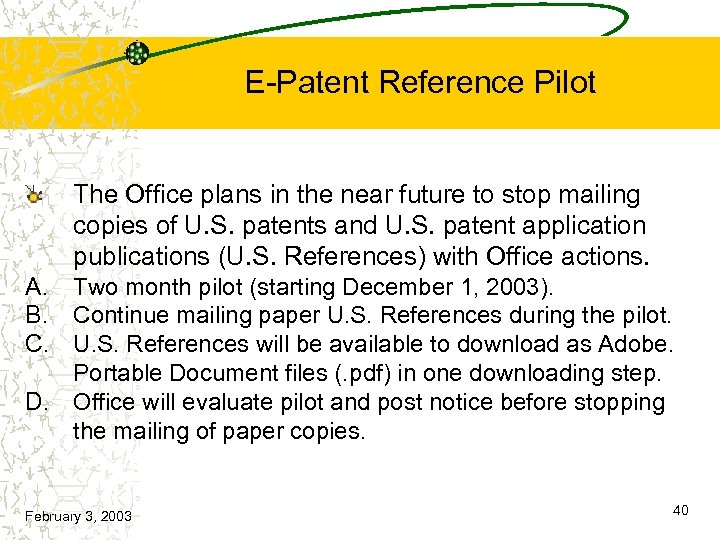 E-Patent Reference Pilot

The Office plans in the near future to stop mailing copies of U.S. patents and U.S. patent application publications (U.S. References) with Office actions.

A. Two month pilot (starting December 1, 2003).
B. Continue mailing paper U.S. References during the pilot.
C. U.S. References will be available to download as Adobe. Portable Document files (.pdf) in one downloading step.
D. Office will evaluate pilot and post notice before stopping the mailing of paper copies.

February 3, 2003

40